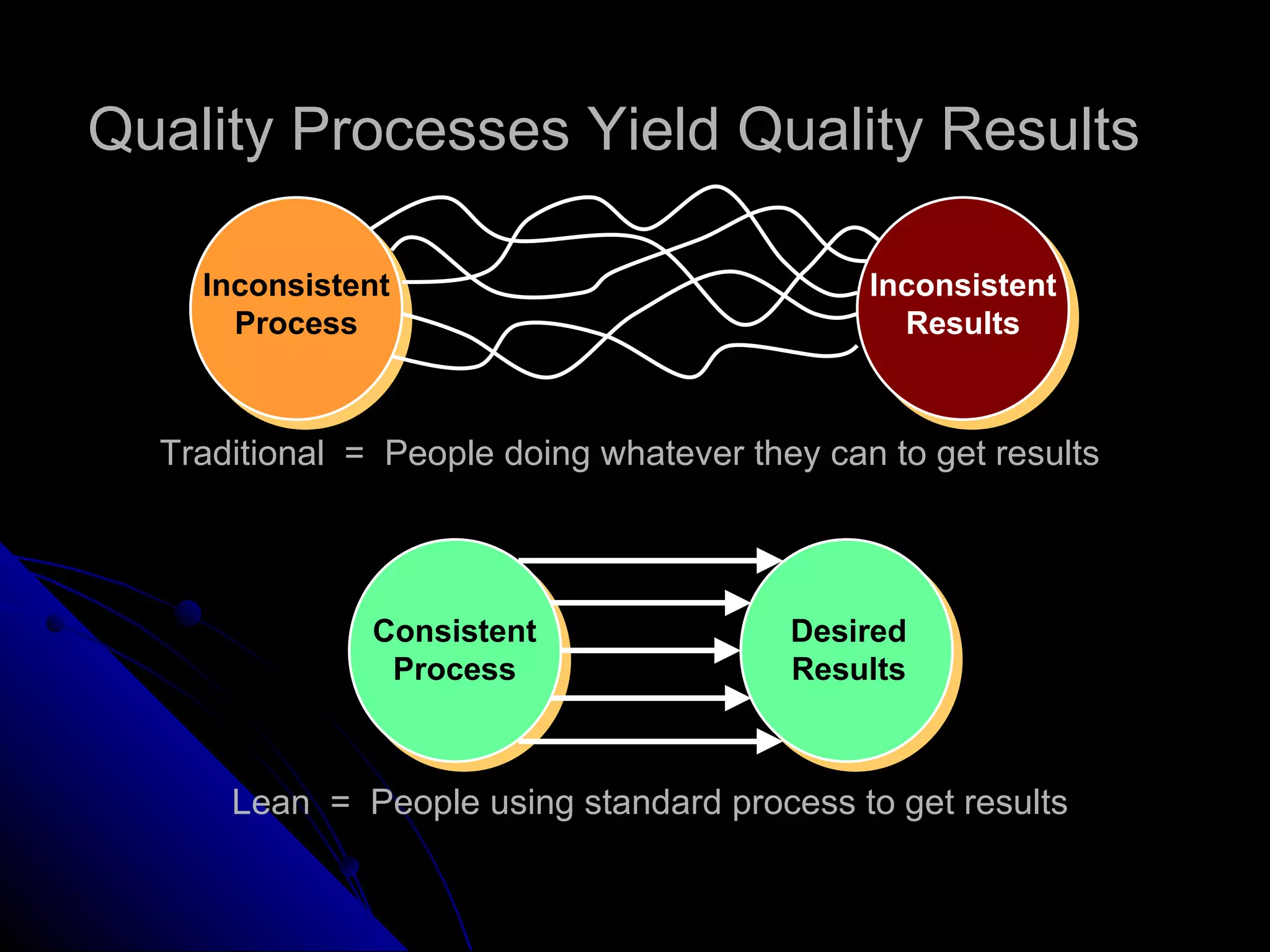 Quality Processes Yield Quality Results

Inconsistent Process

Inconsistent Results

Traditional = People doing whatever they can to get results

Consistent Process

Desired Results

Lean = People using standard process to get results